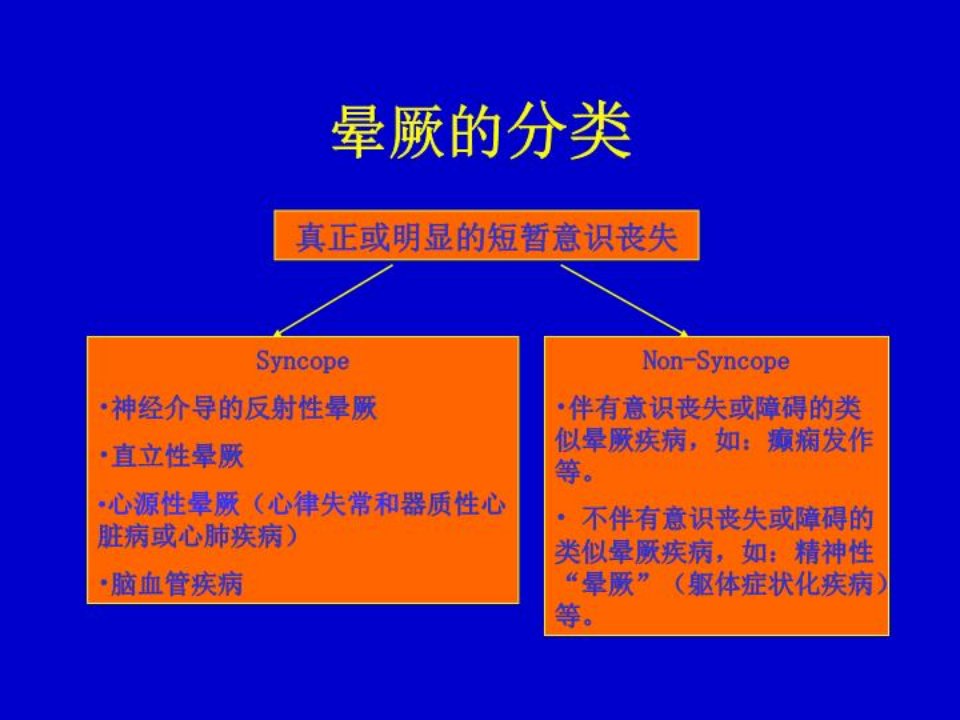 晕厥的分类

真正或明显的短暂意识丧失

Syncope

•神经介导的反射性晕厥

•直立性晕厥

•心源性晕厥（心律失常和器质性心脏病或心肺疾病）

•脑血管疾病

Non-Syncope

•伴有意识丧失或障碍的类似晕厥疾病，如：癫痫发作等。

• 不伴有意识丧失或障碍的类似晕厥疾病，如：精神性“晕厥”（躯体症状化疾病）等。